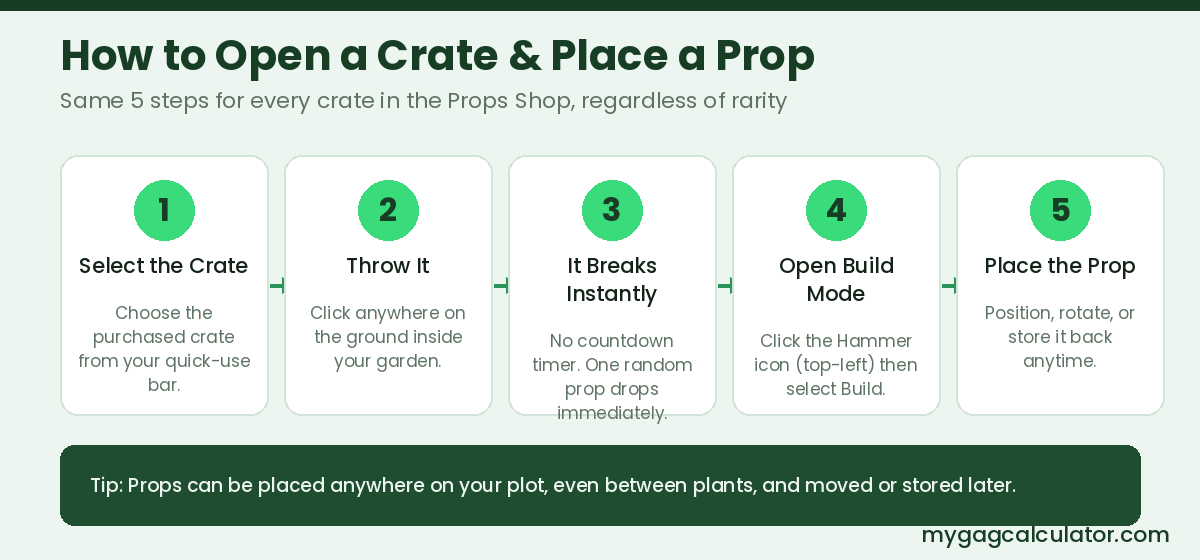 How to Open a Crate & Place a Prop

Same 5 steps for every crate in the Props Shop, regardless of rarity

1

Select the Crate

Choose the purchased crate from your quick-use bar.

2

Throw It

Click anywhere on the ground inside your garden.

3

It Breaks Instantly

No countdown timer. One random prop drops immediately.

4

Open Build Mode

Click the Hammer icon (top-left) then select Build.

5

Place the Prop

Position, rotate, or store it back anytime.

Tip: Props can be placed anywhere on your plot, even between plants, and moved or stored later.

mygagcalculator.com